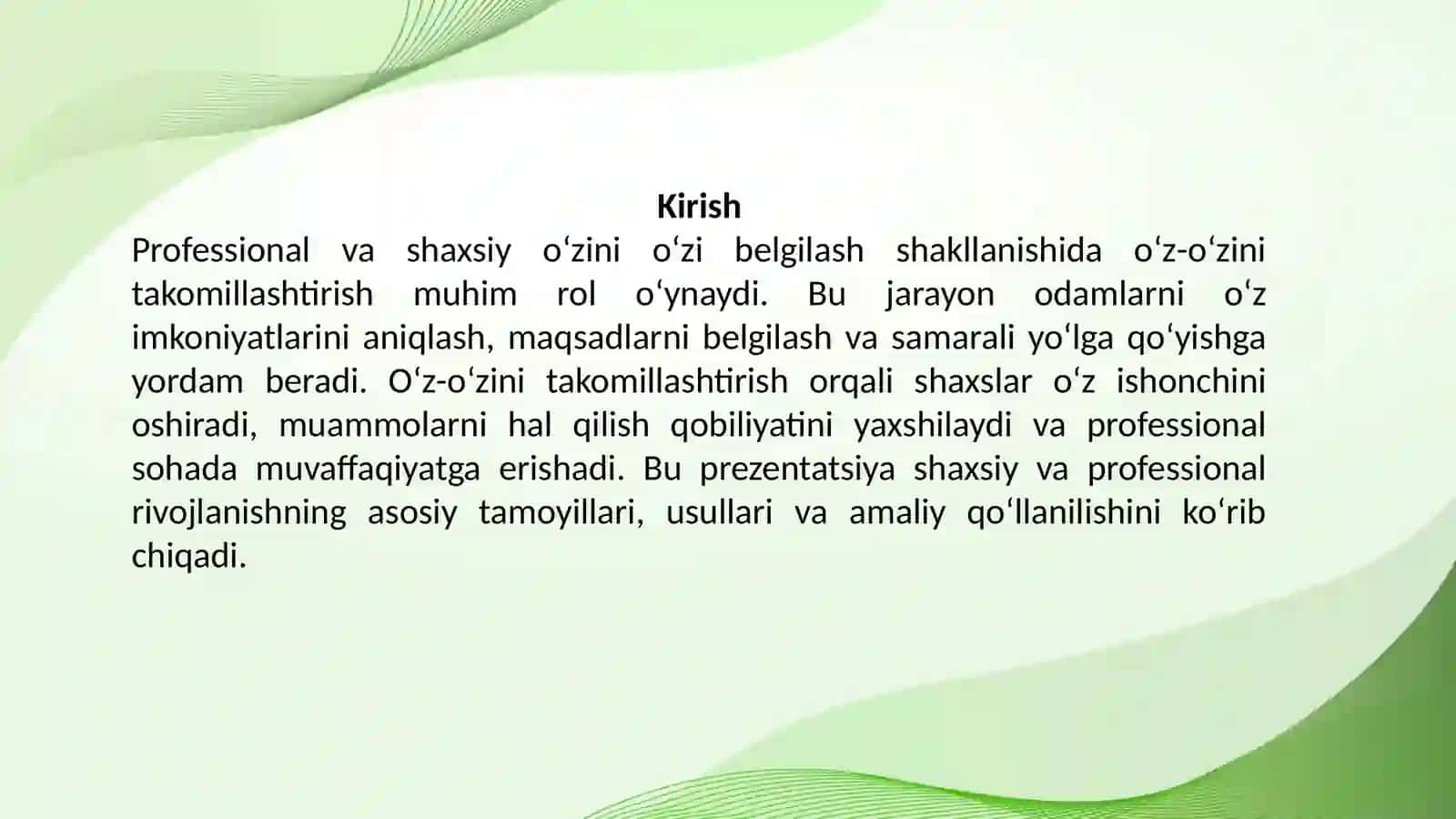 Kirish

Professional va shaxsiy oʻzini oʻzi belgilash shakllanishida oʻz-oʻzini takomillashtirish muhim rol oʻynaydi. Bu jarayon odamlarni oʻz imkoniyatlarini aniqlash, maqsadlarni belgilash va samarali yoʻlga qoʻyishga yordam beradi. Oʻz-oʻzini takomillashtirish orqali shaxslar oʻz ishonchini oshiradi, muammolarni hal qilish qobiliyatini yaxshilaydi va professional sohada muvaffaqiyatga erishadi. Bu prezentatsiya shaxsiy va professional rivojlanishning asosiy tamoyillari, usullari va amaliy qoʻllanilishini koʻrib chiqadi.